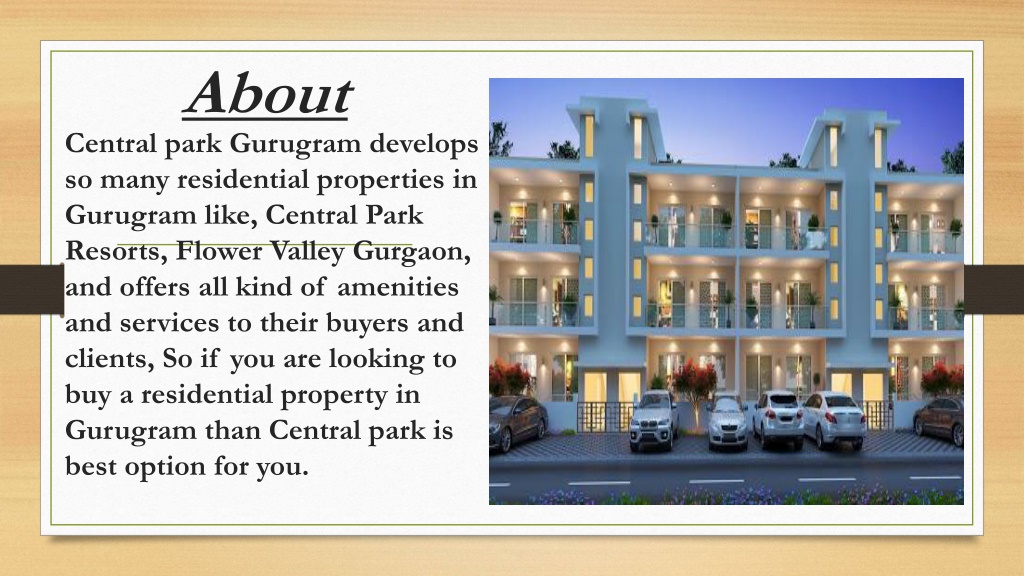 About

Central park Gurugram develops so many residential properties in Gurugram like, Central Park Resorts, Flower Valley Gurgaon, and offers all kind of amenities and services to their buyers and clients, So if you are looking to buy a residential property in Gurugram than Central park is best option for you.